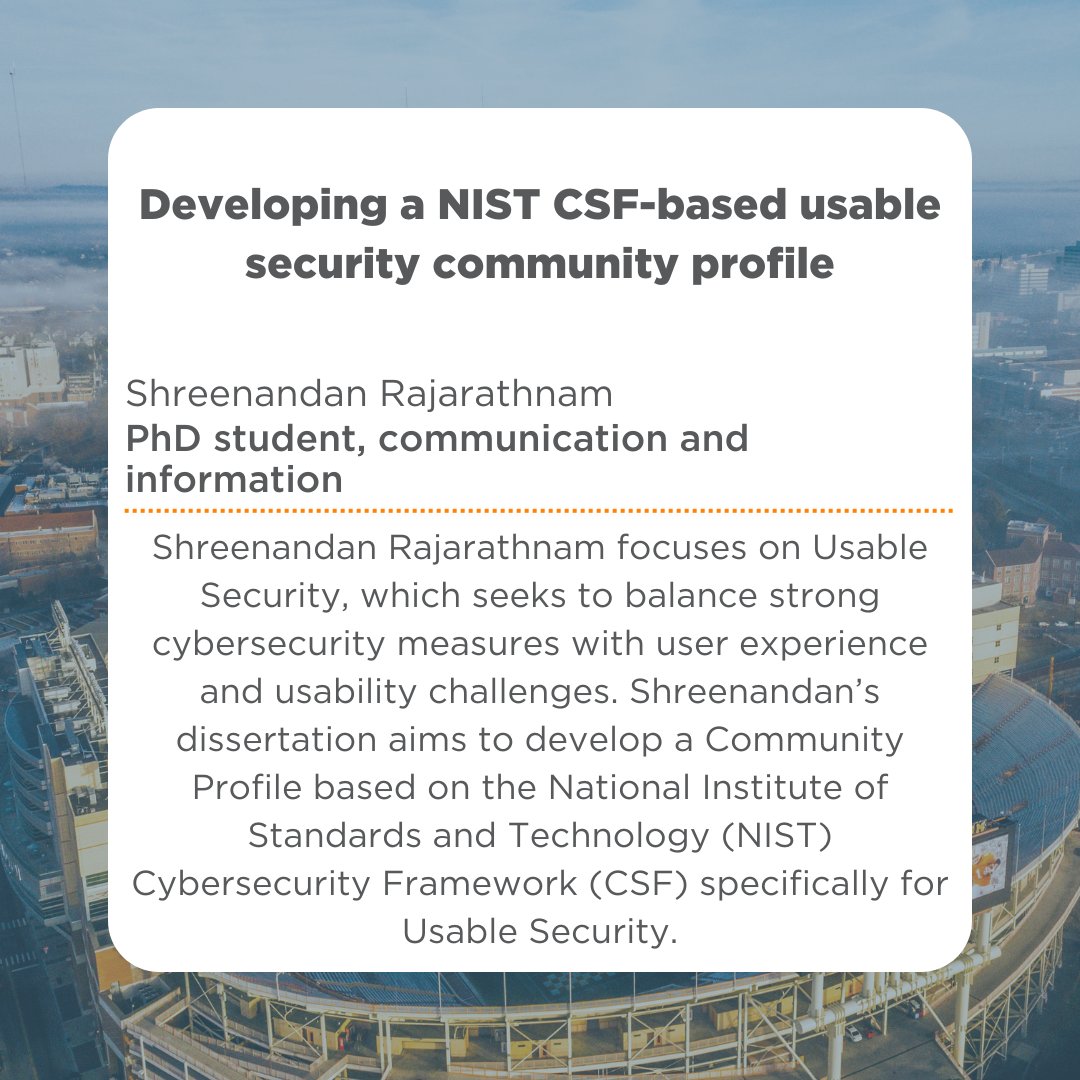 Developing a NIST CSF-based usable security community profile

Shreenandan Rajarathnam
PhD student, communication and information

Shreenandan Rajarathnam focuses on Usable Security, which seeks to balance strong cybersecurity measures with user experience and usability challenges. Shreenandan's dissertation aims to develop a Community Profile based on the National Institute of Standards and Technology (NIST) Cybersecurity Framework (CSF) specifically for Usable Security.